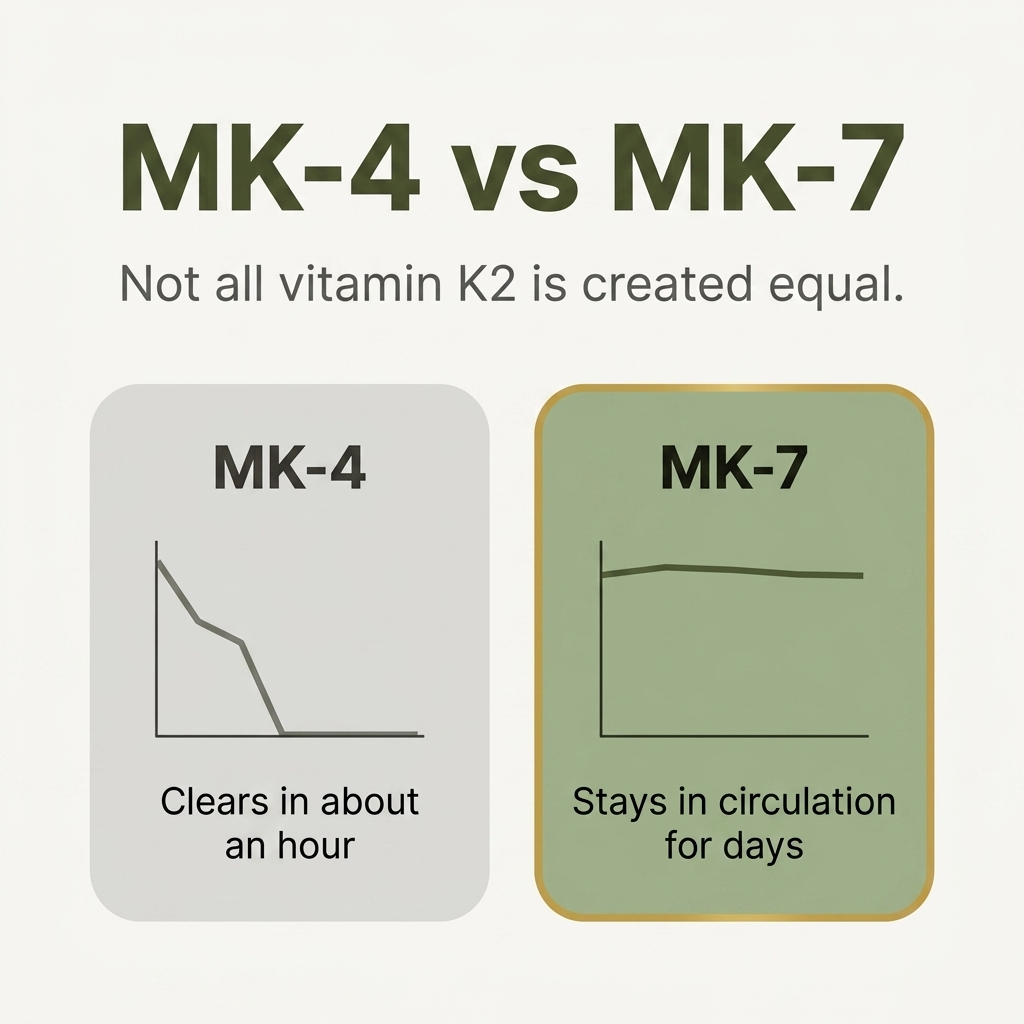 MK-4 vs MK-7

Not all vitamin K2 is created equal.

MK-4

Clears in about an hour

MK-7

Stays in circulation for days